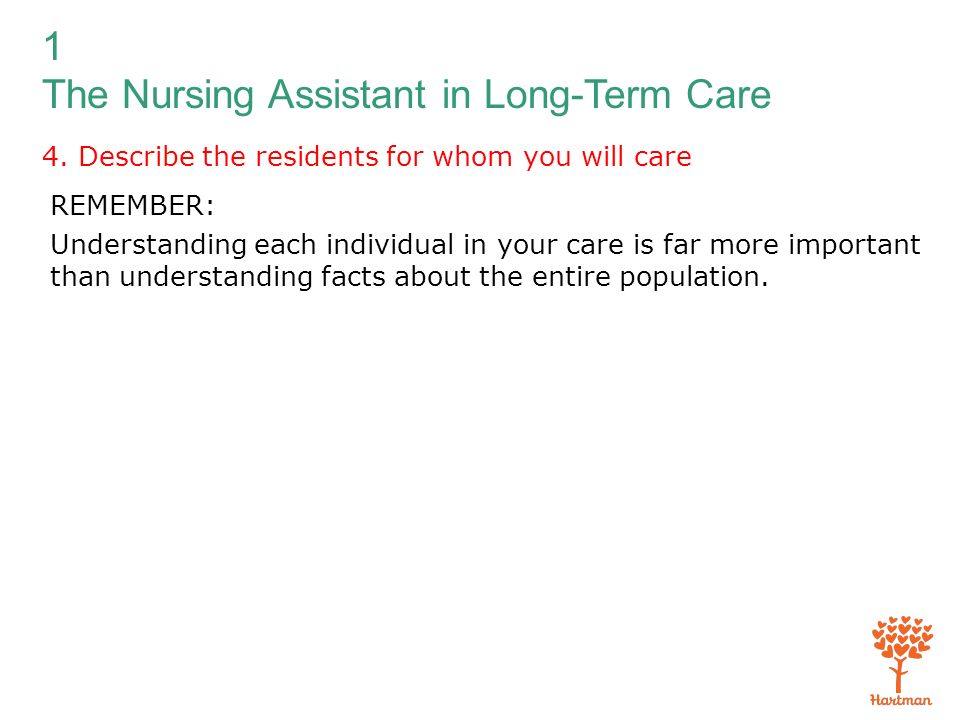 1
The Nursing Assistant in Long-Term Care

4. Describe the residents for whom you will care

REMEMBER:

Understanding each individual in your care is far more important than understanding facts about the entire population.

Hartman